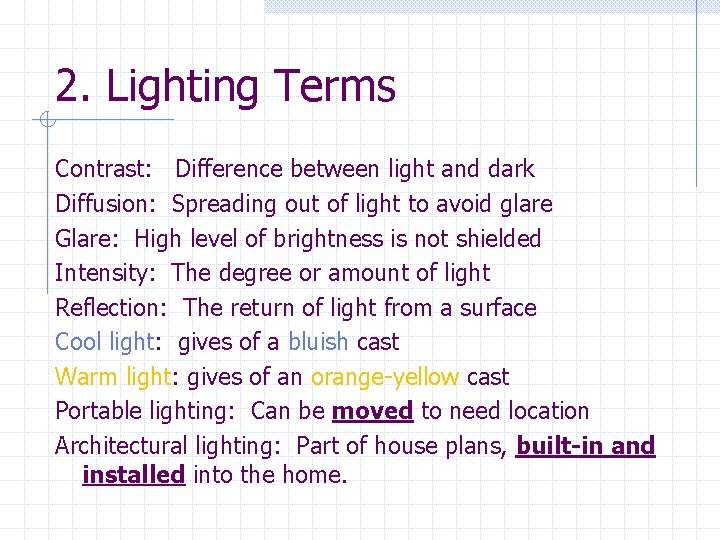 2. Lighting Terms

Contrast: Difference between light and dark

Diffusion: Spreading out of light to avoid glare

Glare: High level of brightness is not shielded

Intensity: The degree or amount of light

Reflection: The return of light from a surface

Cool light: gives of a bluish cast

Warm light: gives of an orange-yellow cast

Portable lighting: Can be moved to need location

Architectural lighting: Part of house plans, built-in and installed into the home.